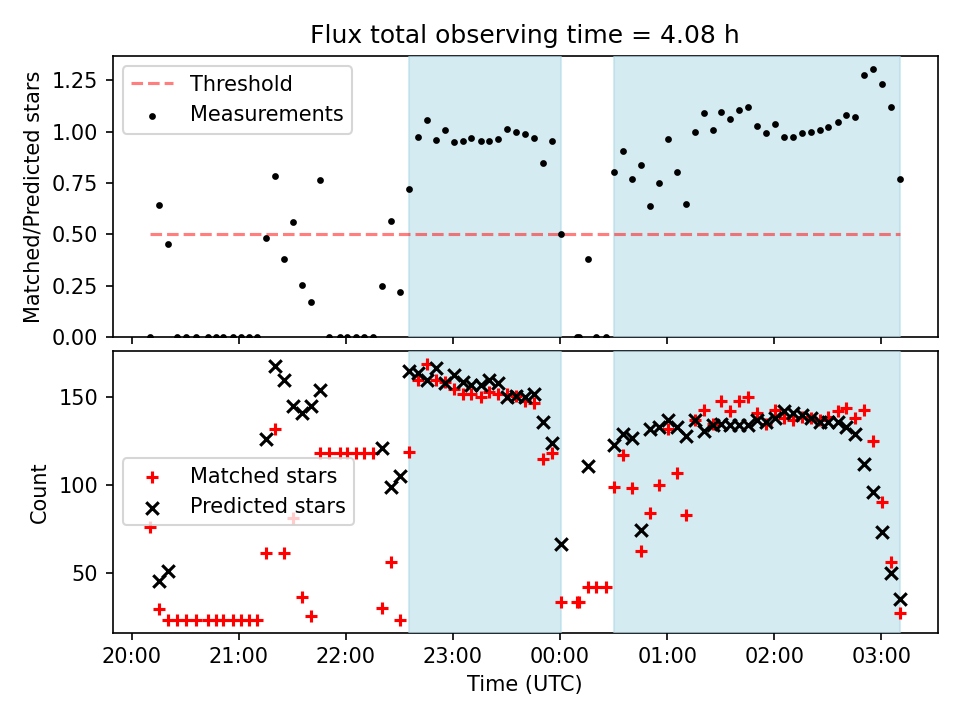 Flux total observing time = 4.08 h

Threshold
Measurements

Matched/Predicted stars

1.25
1.00
0.75
0.50
0.25
0.00

Matched stars
Predicted stars

Count

150
100
50

20:00
21:00
22:00
23:00
00:00
01:00
02:00
03:00

Time (UTC)